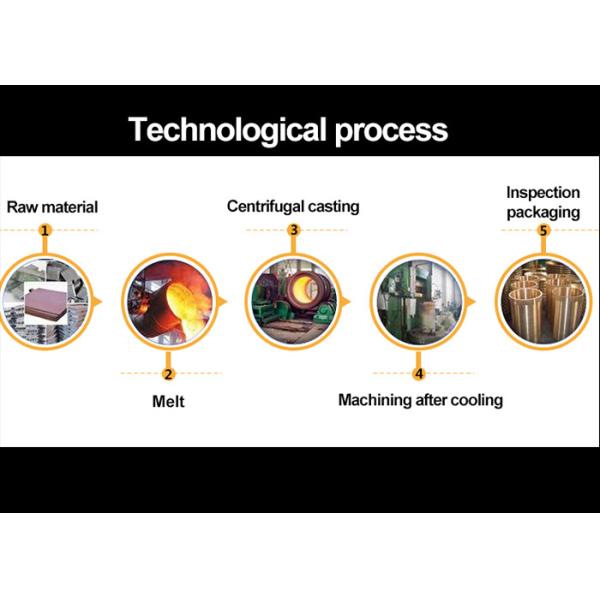 Technological process

Raw material
1

2
Melt

Centrifugal casting
3

4
Machining after cooling

Inspection packaging
5